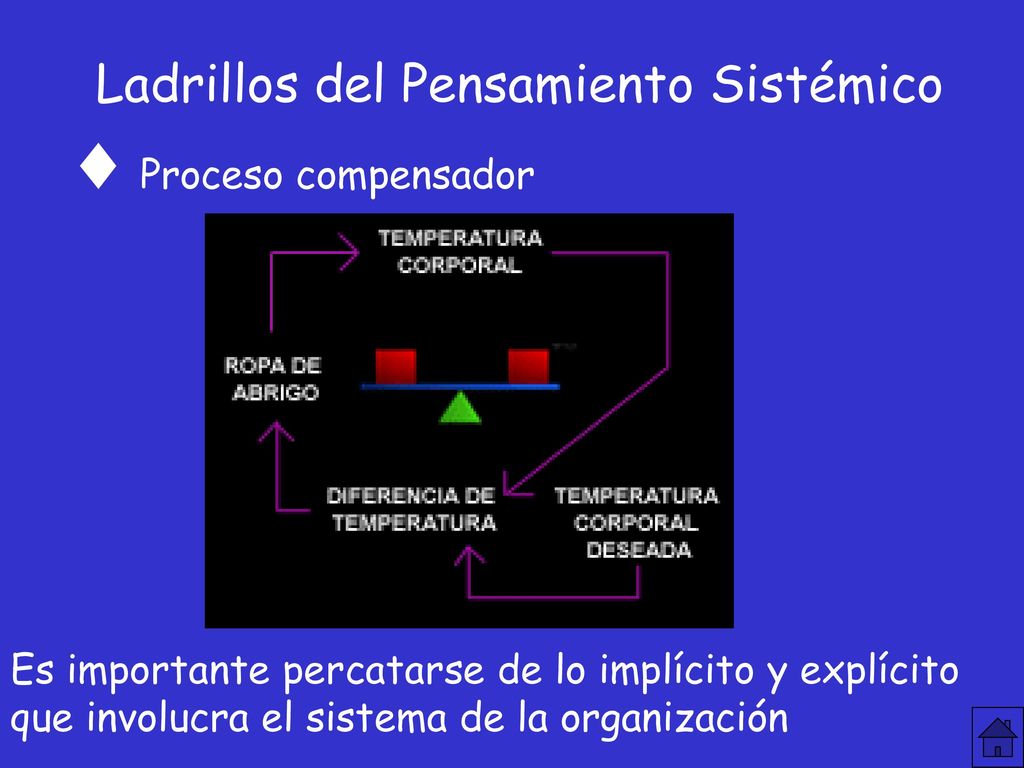 Ladrillos del Pensamiento Sistémico

♦ Proceso compensador

TEMPERATURA CORPORAL

ROPA DE ABRIGO

DIFERENCIA DE TEMPERATURA

TEMPERATURA CORPORAL DESEADA

Es importante percatarse de lo implícito y explícito que involucra el sistema de la organización